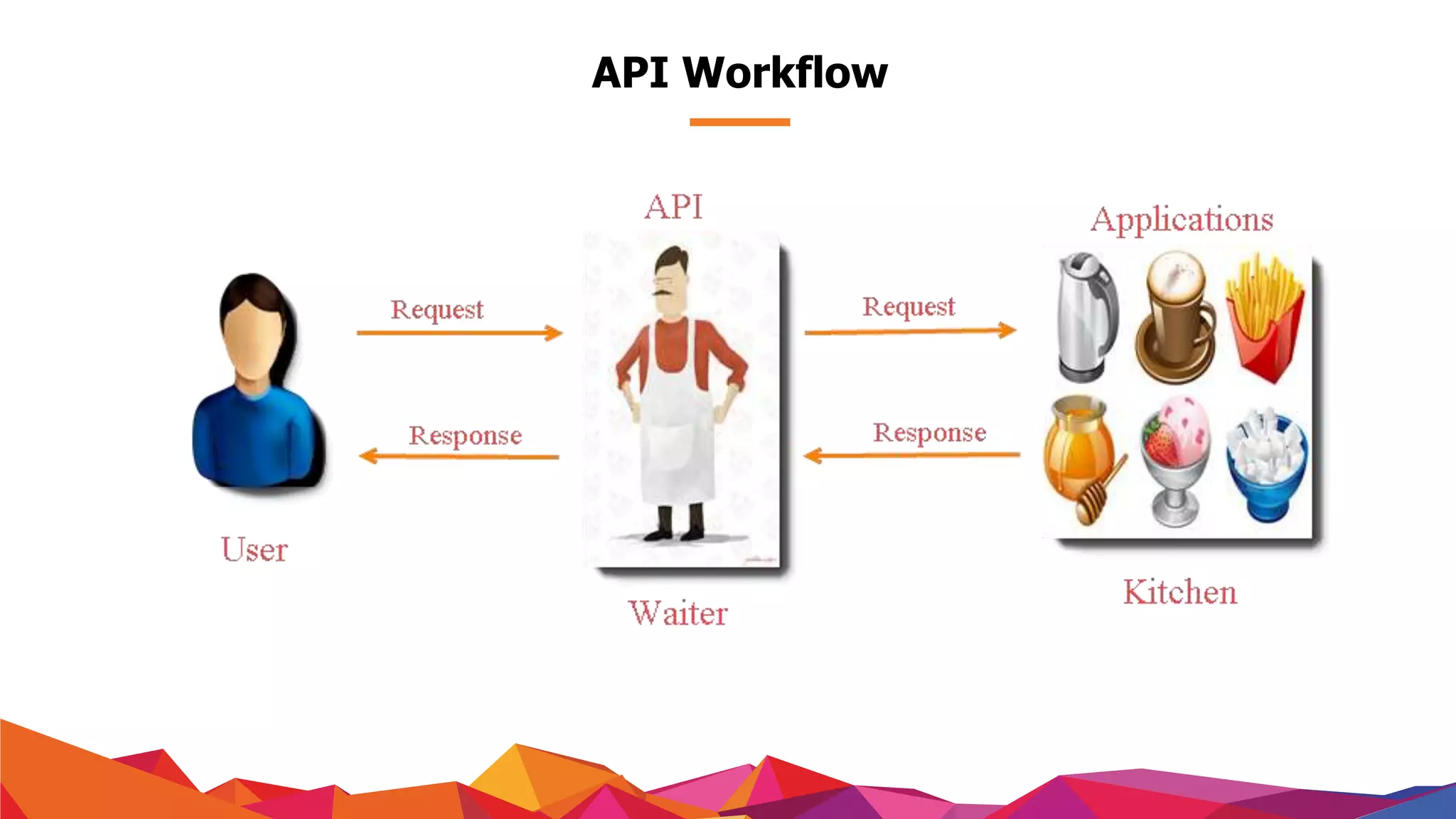 API Workflow

API

Applications

Request

Request

Response

Response

User

Waiter

Kitchen